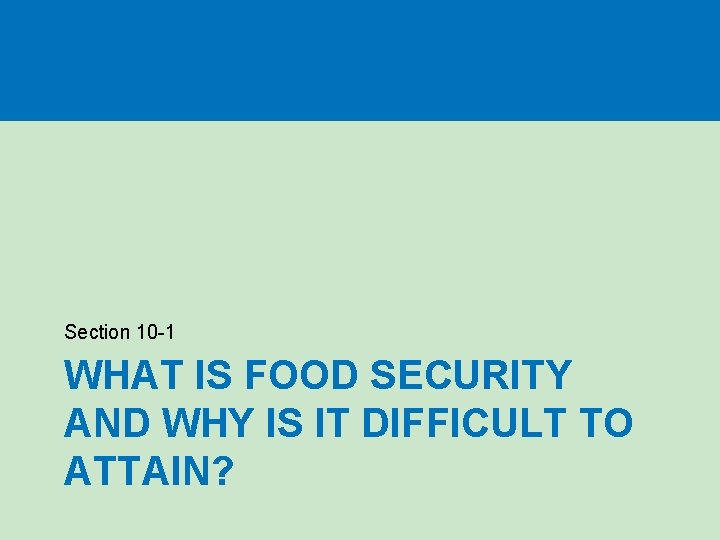 Section 10-1

WHAT IS FOOD SECURITY AND WHY IS IT DIFFICULT TO ATTAIN?